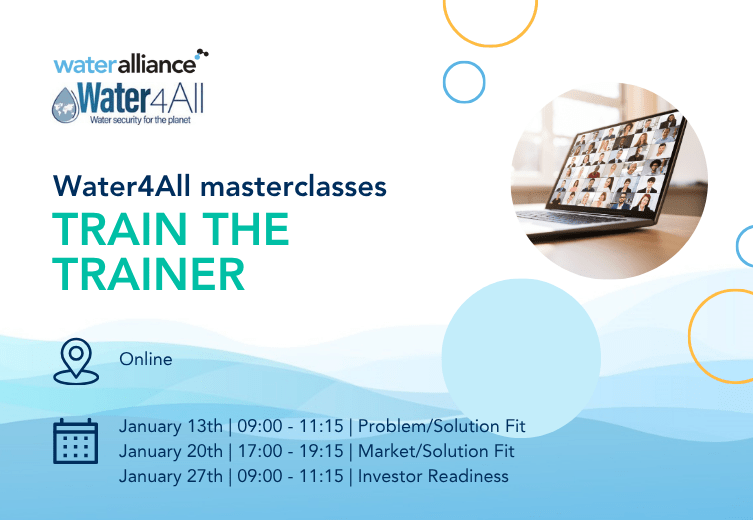 wateralliance

Water4All
Water security for the planet

Water4All masterclasses
TRAIN THE TRAINER

Online

January 13th | 09:00 - 11:15 | Problem/Solution Fit
January 20th | 17:00 - 19:15 | Market/Solution Fit
January 27th | 09:00 - 11:15 | Investor Readiness